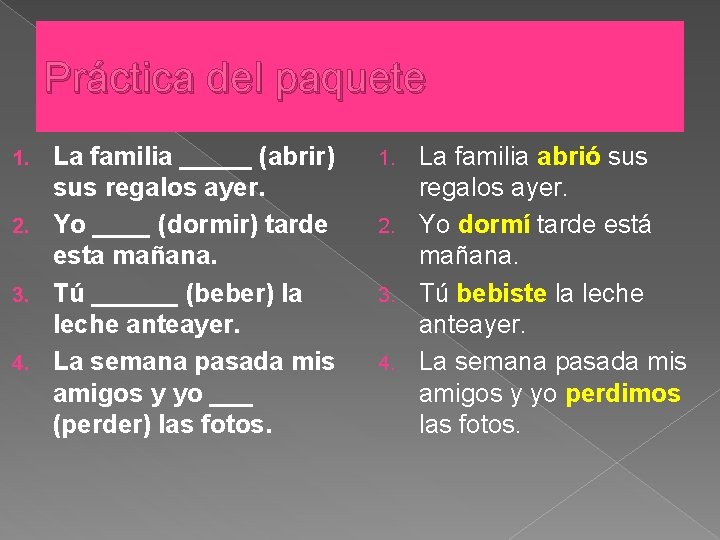 Práctica del paquete

1. La familia _____ (abrir) sus regalos ayer.
2. Yo ____ (dormir) tarde esta mañana.
3. Tú ______ (beber) la leche anteayer.
4. La semana pasada mis amigos y yo ___ (perder) las fotos.

1. La familia abrió sus regalos ayer.
2. Yo dormí tarde está mañana.
3. Tú bebiste la leche anteayer.
4. La semana pasada mis amigos y yo perdimos las fotos.